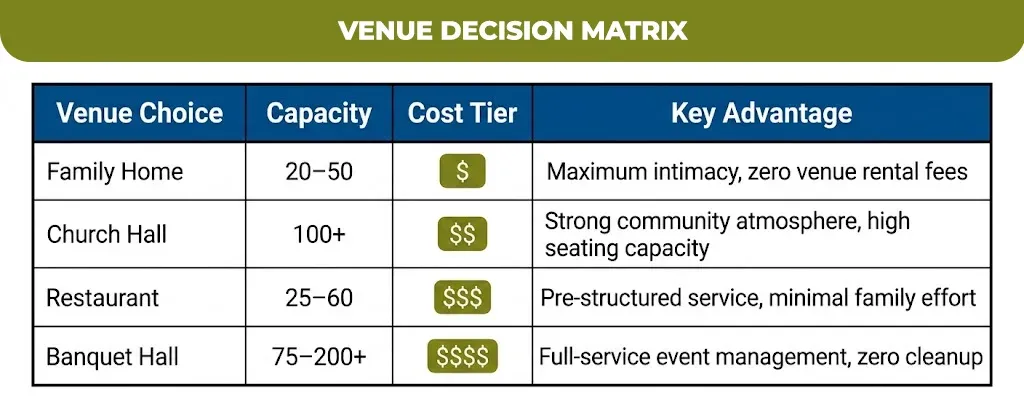 VENUE DECISION MATRIX

| Venue Choice | Capacity | Cost Tier | Key Advantage |
|---|---|---|---|
| Family Home | 20–50 | \$ | Maximum intimacy, zero venue rental fees |
| Church Hall | 100+ | \$\$ | Strong community atmosphere, high seating capacity |
| Restaurant | 25–60 | \$\$\$ | Pre-structured service, minimal family effort |
| Banquet Hall | 75–200+ | \$\$\$\$ | Full-service event management, zero cleanup |